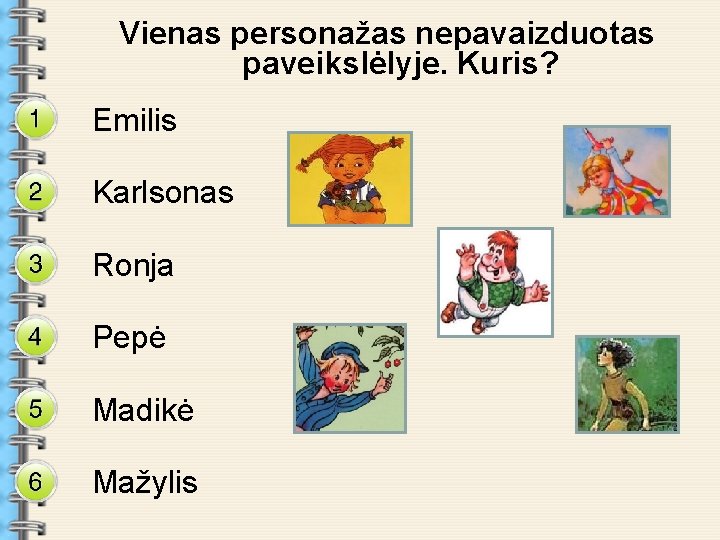 Vienas personažas nepavaizduotas paveikslėlyje. Kuris?

1 Emilis

2 Karlsonas

3 Ronja

4 Pepė

5 Madikė

6 Mažylis